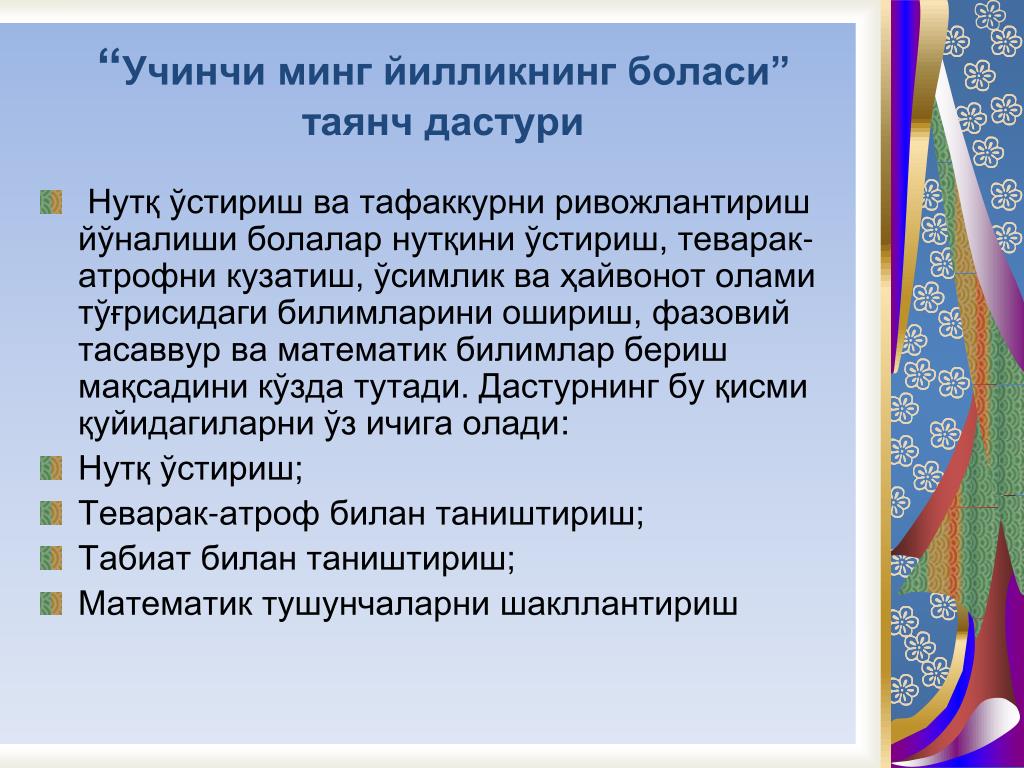 “Учинчи минг йилликнинг боласи” таянч дастури

Нутқ ўстириш ва тафаккурни ривожлантириш йўналиши болалар нутқини ўстириш, теварак-атрофни кузатиш, ўсимлик ва ҳайвонот олами тўғрисидаги билимларини ошириш, фазовий тасаввур ва математик билимлар бериш мақсадини кўзда тутади. Дастурнинг бу қисми қуйидагиларни ўз ичига олади:

Нутқ ўстириш;

Теварак-атроф билан таништириш;

Табиат билан таништириш;

Математик тушунчаларни шакллантириш